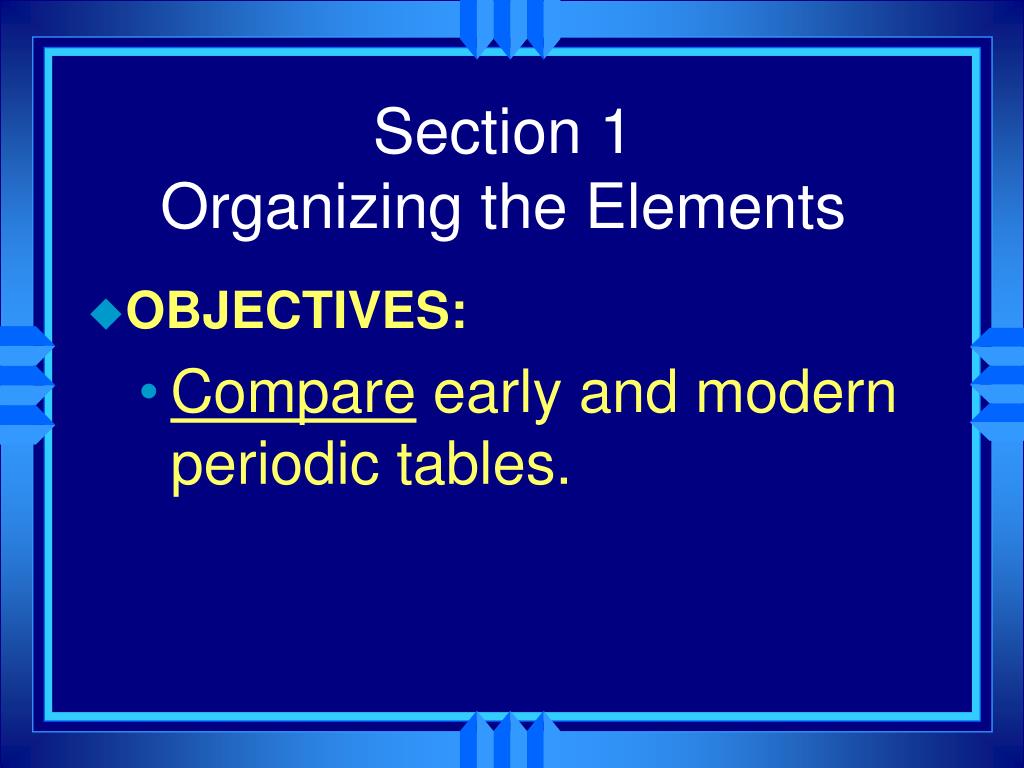 Section 1
Organizing the Elements

OBJECTIVES:

• Compare early and modern periodic tables.